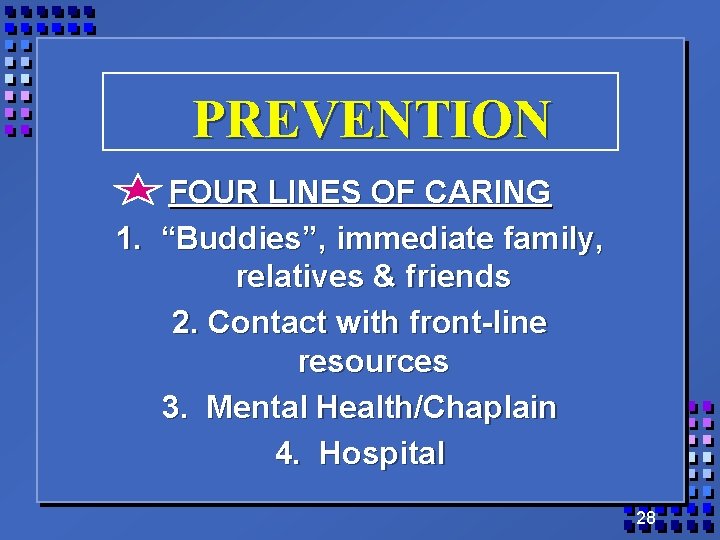 PREVENTION

FOUR LINES OF CARING

1. “Buddies”, immediate family, relatives & friends

2. Contact with front-line resources

3. Mental Health/Chaplain

4. Hospital

28